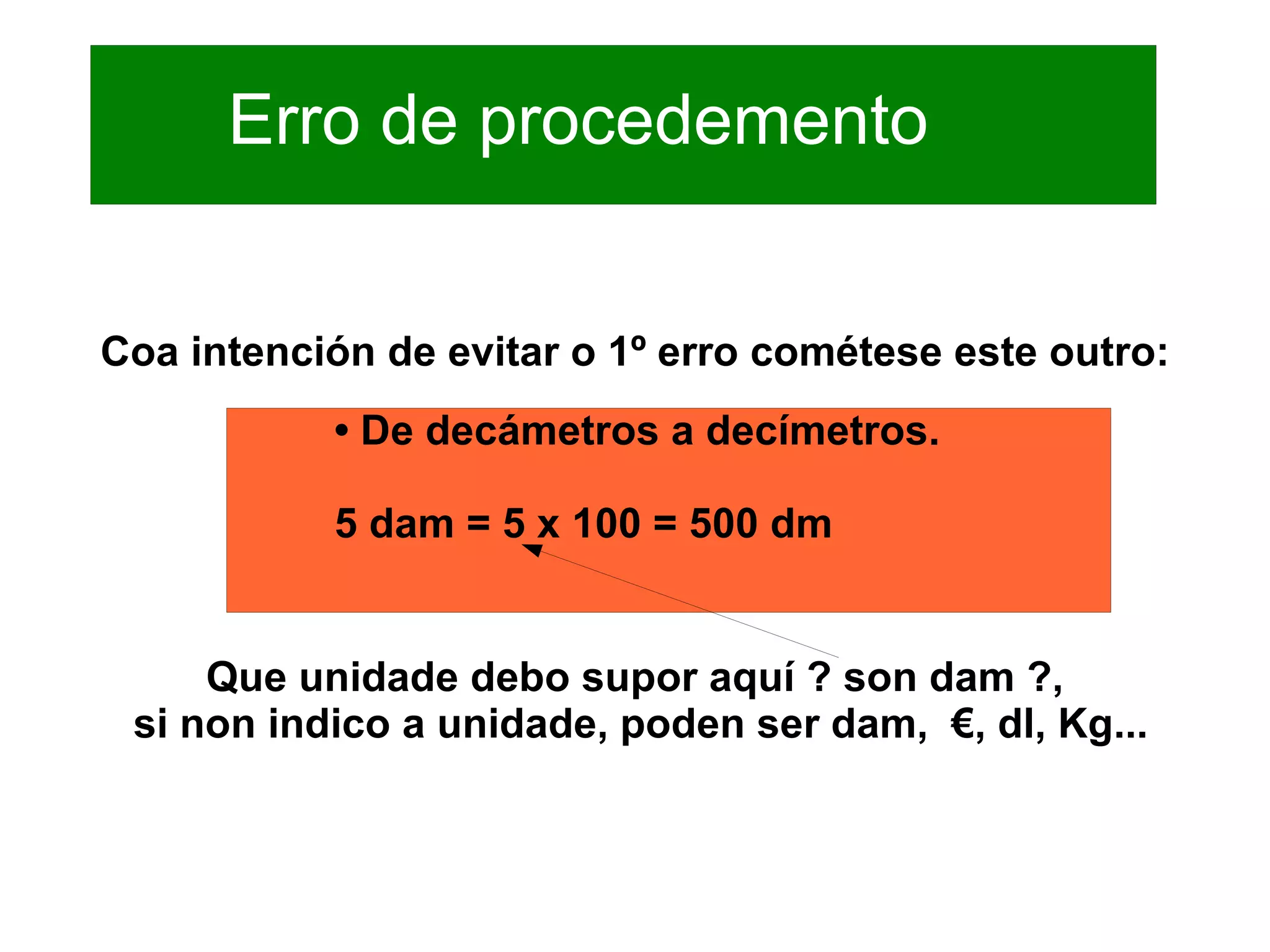 Erro de procedemento

Coa intención de evitar o 1º erro cométese este outro:

• De decámetros a decímetros.

5 dam = 5 x 100 = 500 dm

Que unidade debo supor aquí ? son dam ?, si non indico a unidade, poden ser dam, €, dl, Kg...